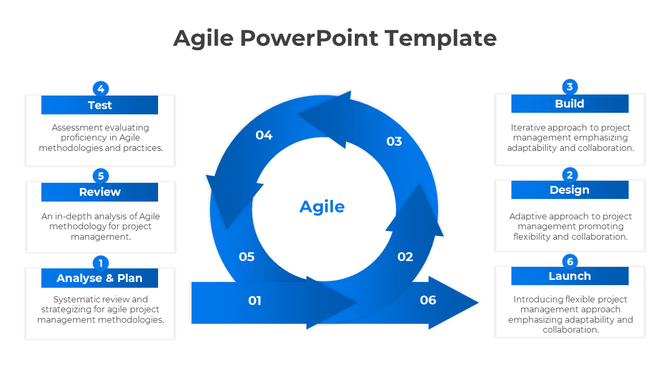 Agile PowerPoint Template

4
Test
Assessment evaluating proficiency in Agile methodologies and practices.

5
Review
An in-depth analysis of Agile methodology for project management.

1
Analyse & Plan
Systematic review and strategizing for agile project management methodologies.

04
03
Agile
05
02
01
06

3
Build
Iterative approach to project management emphasizing adaptability and collaboration.

2
Design
Adaptive approach to project management promoting flexibility and collaboration.

6
Launch
Introducing flexible project management approach emphasizing adaptability and collaboration.